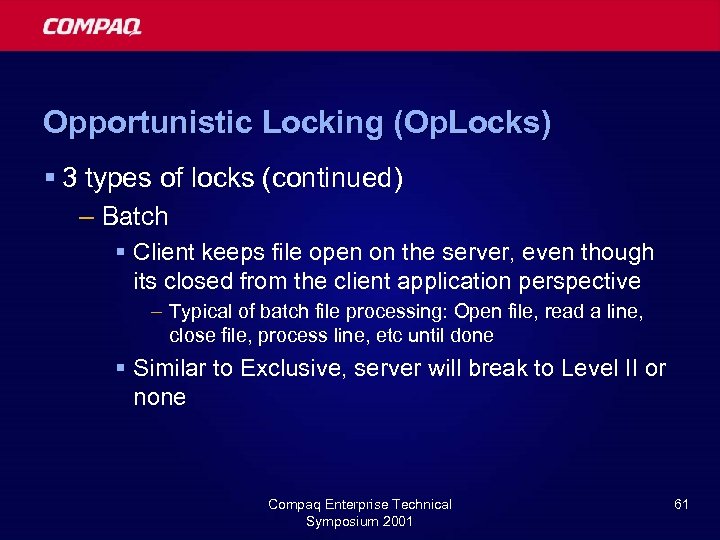 COMPAQ

Opportunistic Locking (OpLocks)

▪ 3 types of locks (continued)

– Batch

▪ Client keeps file open on the server, even though its closed from the client application perspective

– Typical of batch file processing: Open file, read a line, close file, process line, etc until done

▪ Similar to Exclusive, server will break to Level II or none

Compaq Enterprise Technical Symposium 2001

61